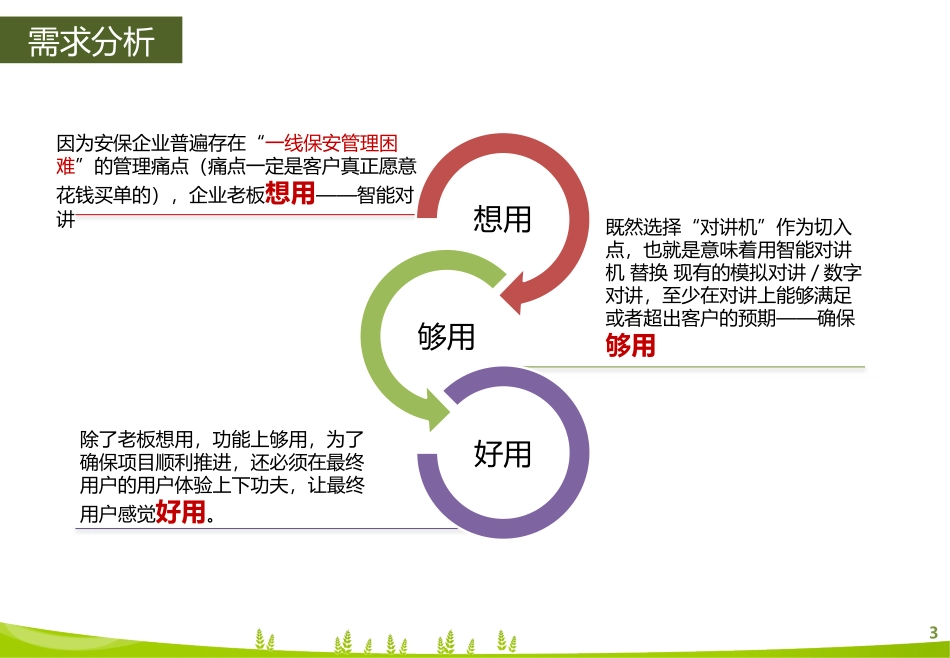 需求分析

因为安保企业普遍存在“一线保安管理困难”的管理痛点（痛点一定是客户真正愿意花钱买单的），企业老板想用——智能对讲

想用

既然选择“对讲机”作为切入点，也就是意味着用智能对讲机 替换 现有的模拟对讲 / 数字对讲，至少在对讲上能够满足或者超出客户的预期——确保够用

够用

除了老板想用，功能上够用，为了确保项目顺利推进，还必须在最终用户的用户体验上下功夫，让最终用户感觉好用。

好用

3